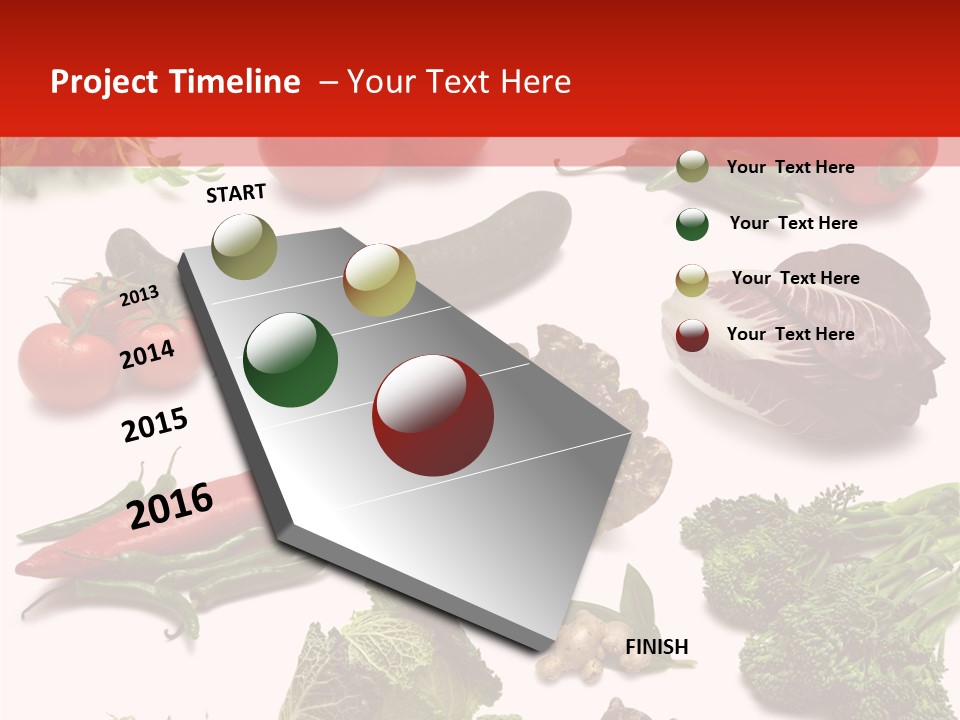 Project Timeline – Your Text Here

START

2013

2014

2015

2016

FINISH

Your Text Here

Your Text Here

Your Text Here

Your Text Here